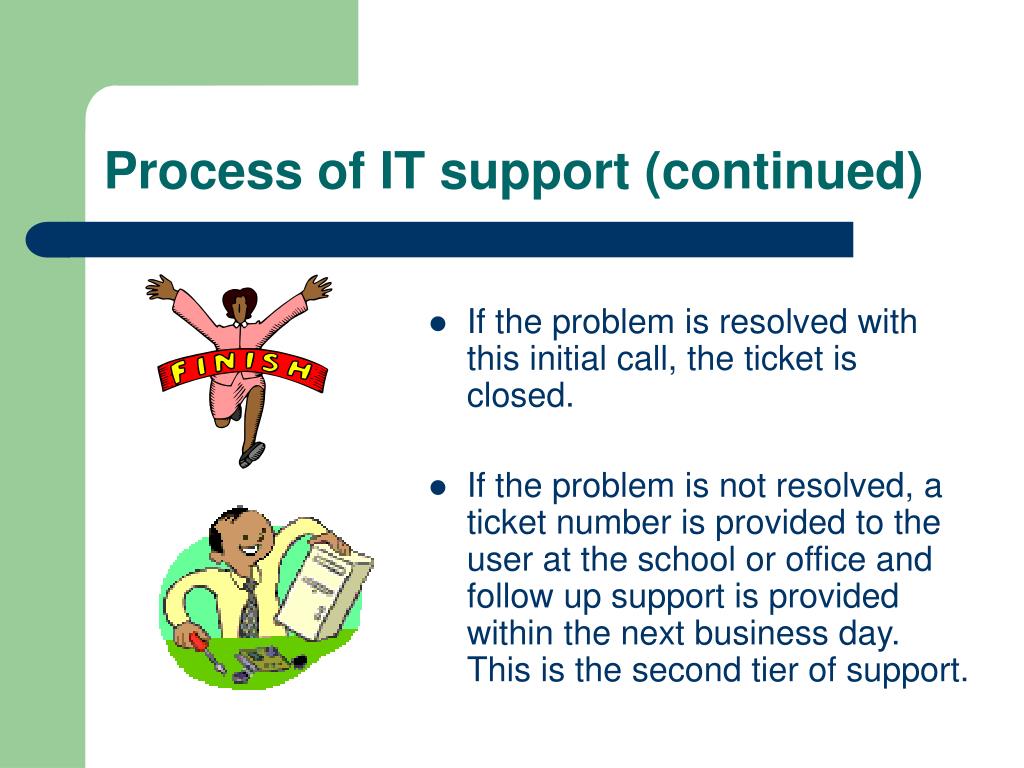 Process of IT support (continued)

FINISH

- If the problem is resolved with this initial call, the ticket is closed.
- If the problem is not resolved, a ticket number is provided to the user at the school or office and follow up support is provided within the next business day. This is the second tier of support.